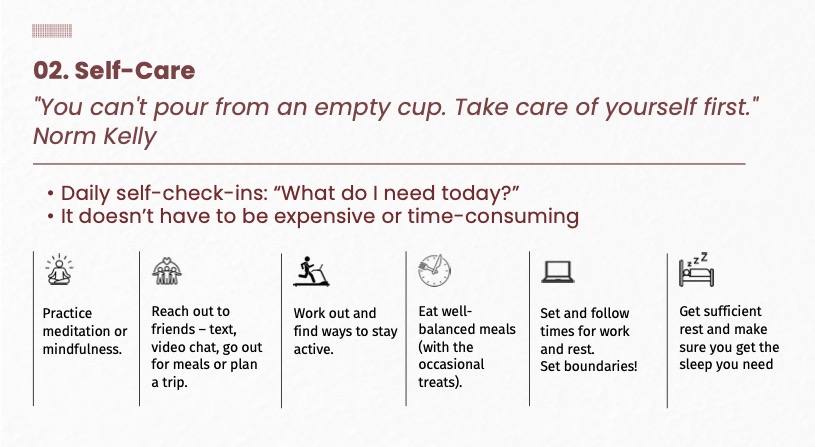 02. Self-Care

"You can't pour from an empty cup. Take care of yourself first." Norm Kelly

• Daily self-check-ins: “What do I need today?”
• It doesn’t have to be expensive or time-consuming

Practice meditation or mindfulness.

Reach out to friends – text, video chat, go out for meals or plan a trip.

Work out and find ways to stay active.

Eat well-balanced meals (with the occasional treats).

Set and follow times for work and rest.
Set boundaries!

Get sufficient rest and make sure you get the sleep you need